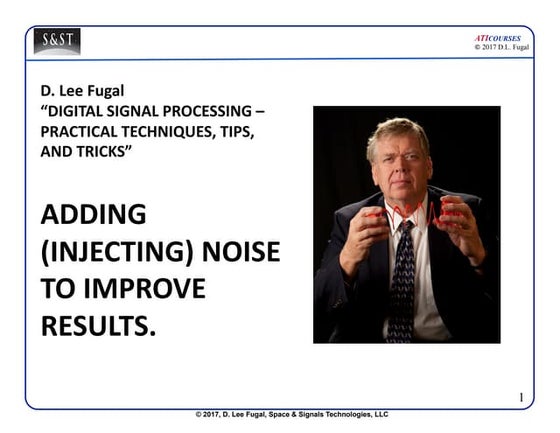 S&ST

ATICOURSES
© 2017 D.L. Fugal

D. Lee Fugal
"DIGITAL SIGNAL PROCESSING – PRACTICAL TECHNIQUES, TIPS, AND TRICKS"

ADDING (INJECTING) NOISE TO IMPROVE RESULTS.

1

© 2017, D. Lee Fugal, Space & Signals Technologies, LLC